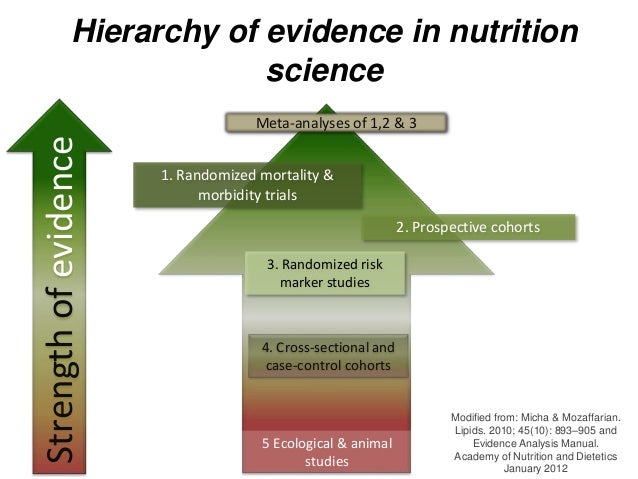 Hierarchy of evidence in nutrition science

Strength of evidence

Meta-analyses of 1,2 & 3

1. Randomized mortality & morbidity trials

2. Prospective cohorts

3. Randomized risk marker studies

4. Cross-sectional and case-control cohorts

5 Ecological & animal studies

Modified from: Micha & Mozaffarian. Lipids. 2010; 45(10): 893–905 and Evidence Analysis Manual. Academy of Nutrition and Dietetics January 2012